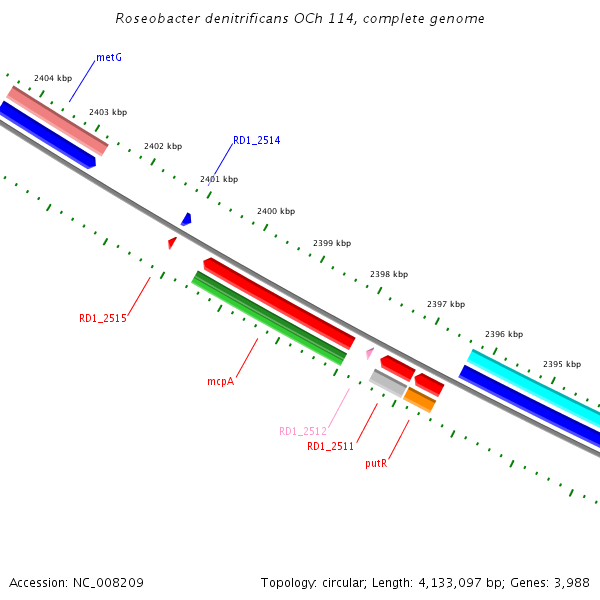 Roseobacter denitrificans OCh 114, complete genome

metG

2404 kbp

2403 kbp

2402 kbp

RD1_2514

2401 kbp

2400 kbp

2399 kbp

2398 kbp

2397 kbp

2396 kbp

2395 kbp

RD1_2515

mcpA

RD1_2512

RD1_2511

putR

Accession: NC_008209

Topology: circular; Length: 4,133,097 bp; Genes: 3,988